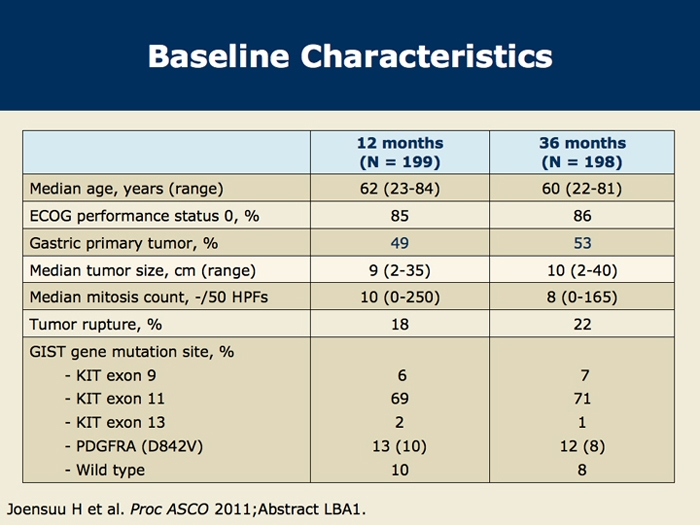 Baseline Characteristics

| | 12 months (N = 199) | 36 months (N = 198) |
|---|---|---|
| Median age, years (range) | 62 (23-84) | 60 (22-81) |
| ECOG performance status 0, % | 85 | 86 |
| Gastric primary tumor, % | 49 | 53 |
| Median tumor size, cm (range) | 9 (2-35) | 10 (2-40) |
| Median mitosis count, -/50 HPFs | 10 (0-250) | 8 (0-165) |
| Tumor rupture, % | 18 | 22 |
| GIST gene mutation site, % | | |
| - KIT exon 9 | 6 | 7 |
| - KIT exon 11 | 69 | 71 |
| - KIT exon 13 | 2 | 1 |
| - PDGFRA (D842V) | 13 (10) | 12 (8) |
| - Wild type | 10 | 8 |

Joensuu H et al. Proc ASCO 2011;Abstract LBA1.